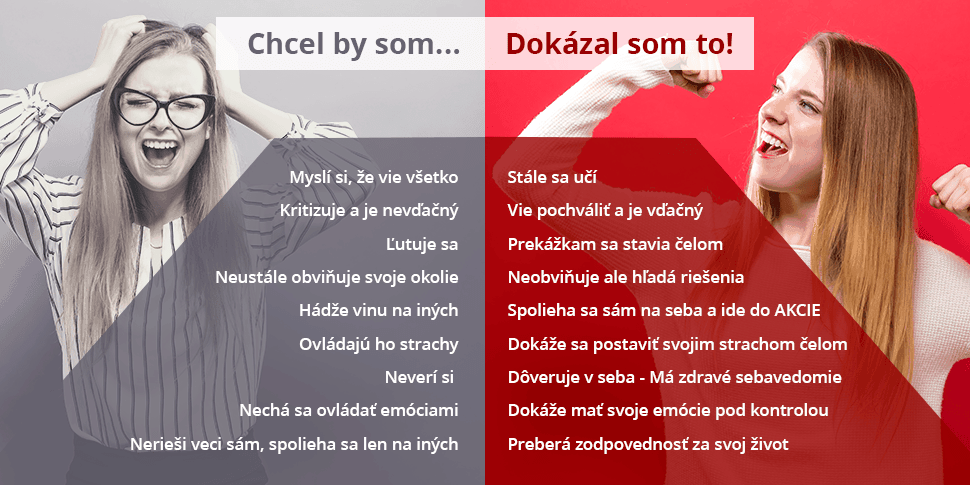 Chcel by som...

Myslí si, že vie všetko
Kritizuje a je nevďačný
Ľutuje sa
Neustále obviňuje svoje okolie
Hádže vinu na iných
Ovládajú ho strachy
Neverí si
Nechá sa ovládať emóciami
Nerieši veci sám, spolieha sa len na iných

Dokázal som to!

Stále sa učí
Vie pochváliť a je vďačný
Prekážkam sa stavia čelom
Neobviňuje ale hľadá riešenia
Spolieha sa sám na seba a ide do AKCIE
Dokáže sa postaviť svojim strachom čelom
Dôveruje v seba - Má zdravé sebavedomie
Dokáže mať svoje emócie pod kontrolou
Preberá zodpovednosť za svoj život